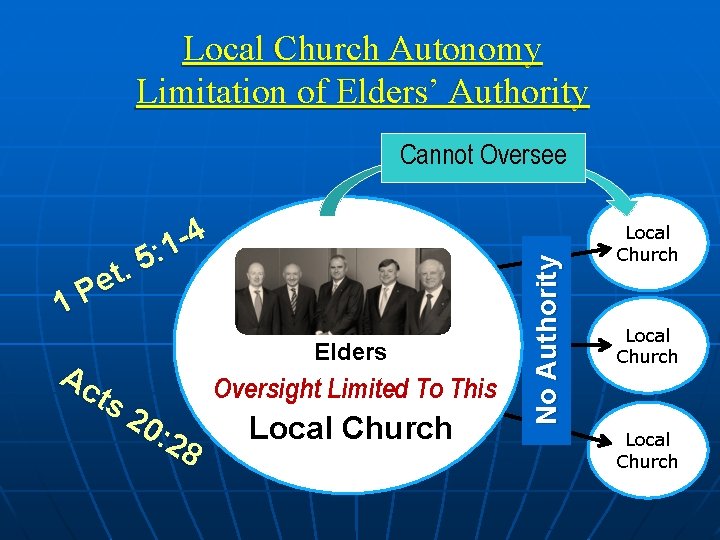 Local Church Autonomy
Limitation of Elders' Authority

Cannot Oversee

1 Pet. 5:1-4

Acts 20:28

Elders
Oversight Limited To This
Local Church

No Authority

Local Church

Local Church

Local Church